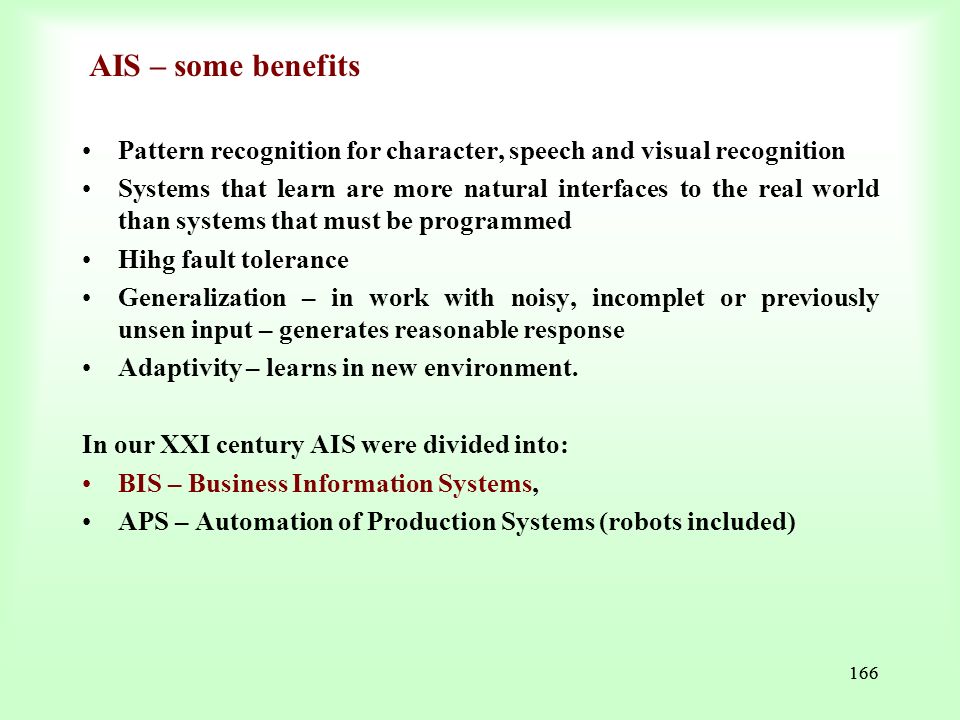 AIS – some benefits

• Pattern recognition for character, speech and visual recognition
• Systems that learn are more natural interfaces to the real world than systems that must be programmed
• Hihg fault tolerance
• Generalization – in work with noisy, incomplet or previously unsen input – generates reasonable response
• Adaptivity – learns in new environment.

In our XXI century AIS were divided into:
• BIS – Business Information Systems,
• APS – Automation of Production Systems (robots included)

166